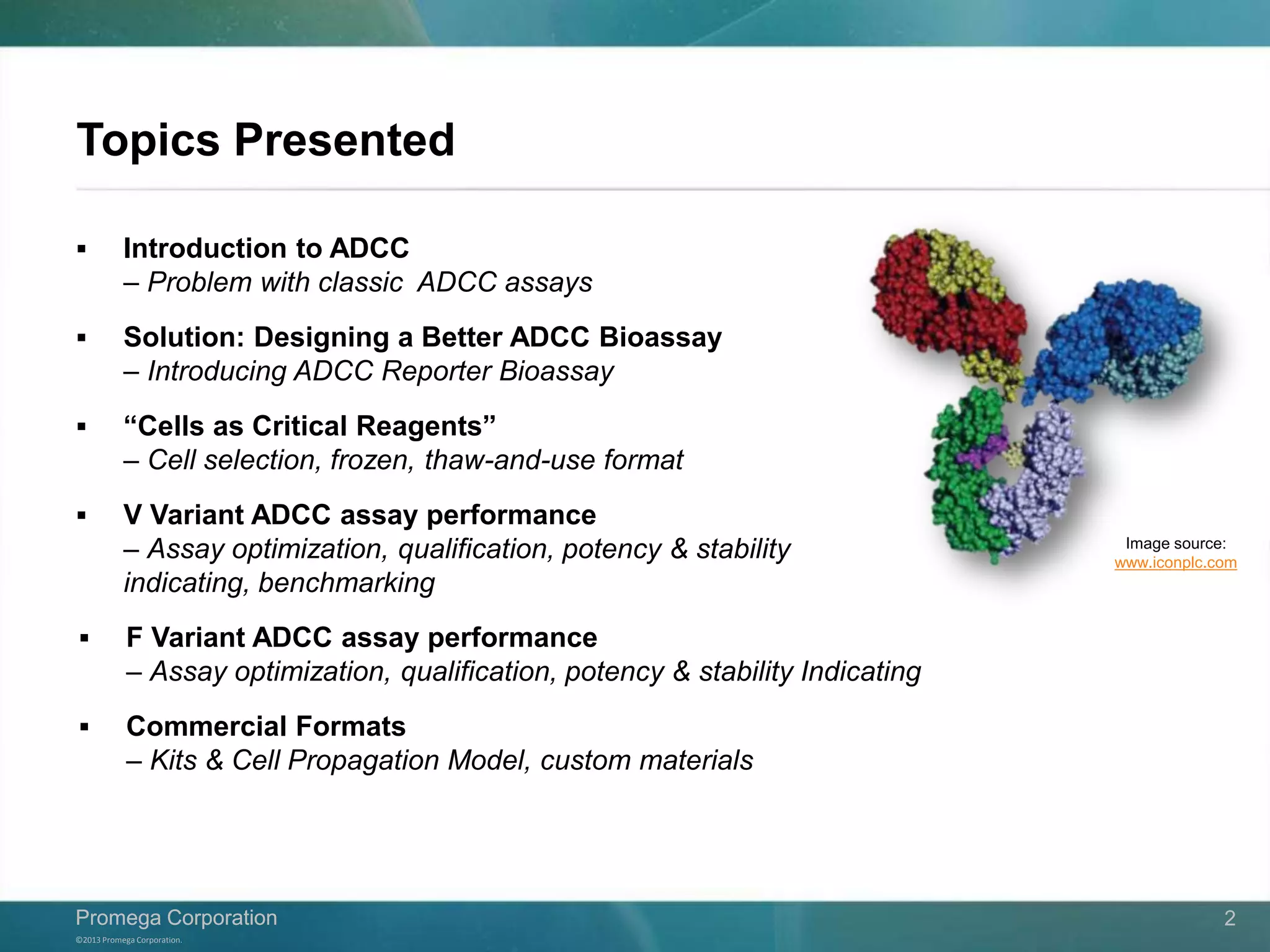 Topics Presented

▪ Introduction to ADCC
– Problem with classic  ADCC assays

▪ Solution: Designing a Better ADCC Bioassay
– Introducing ADCC Reporter Bioassay

▪ “Cells as Critical Reagents”
– Cell selection, frozen, thaw-and-use format

▪ V Variant ADCC assay performance
– Assay optimization, qualification, potency & stability indicating, benchmarking

▪ F Variant ADCC assay performance
– Assay optimization, qualification, potency & stability Indicating

▪ Commercial Formats
– Kits & Cell Propagation Model, custom materials

Image source:
www.iconplc.com

Promega Corporation
©2013 Promega Corporation.
2